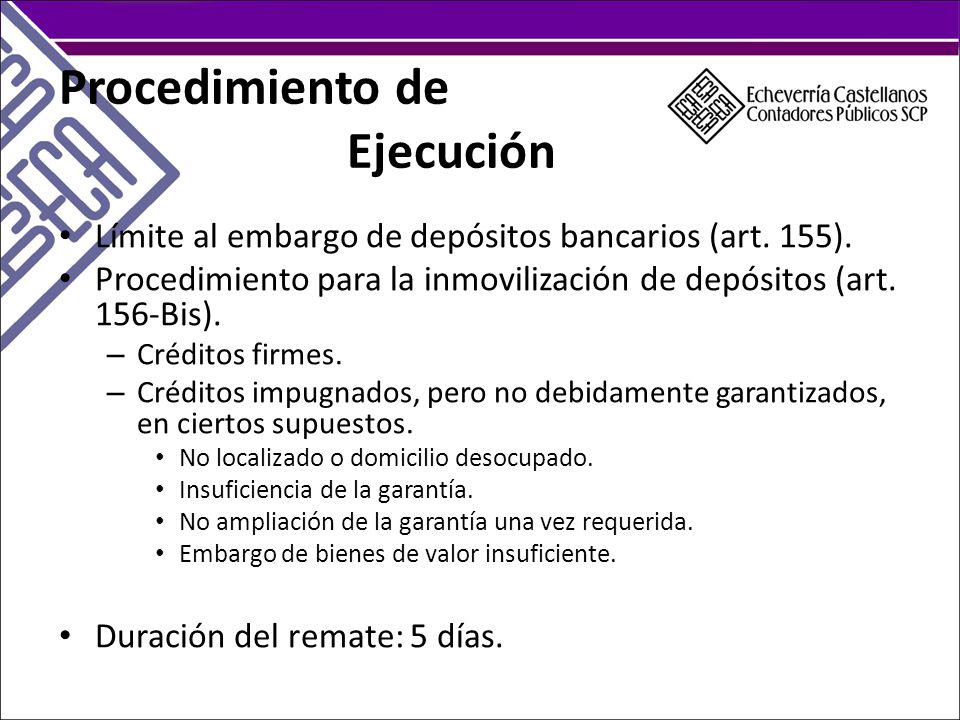 Procedimiento de Ejecución

Echeverría Castellanos
Contadores Públicos SCP

• Límite al embargo de depósitos bancarios (art. 155).
• Procedimiento para la inmovilización de depósitos (art. 156-Bis).
– Créditos firmes.
– Créditos impugnados, pero no debidamente garantizados, en ciertos supuestos.
• No localizado o domicilio desocupado.
• Insuficiencia de la garantía.
• No ampliación de la garantía una vez requerida.
• Embargo de bienes de valor insuficiente.

• Duración del remate: 5 días.